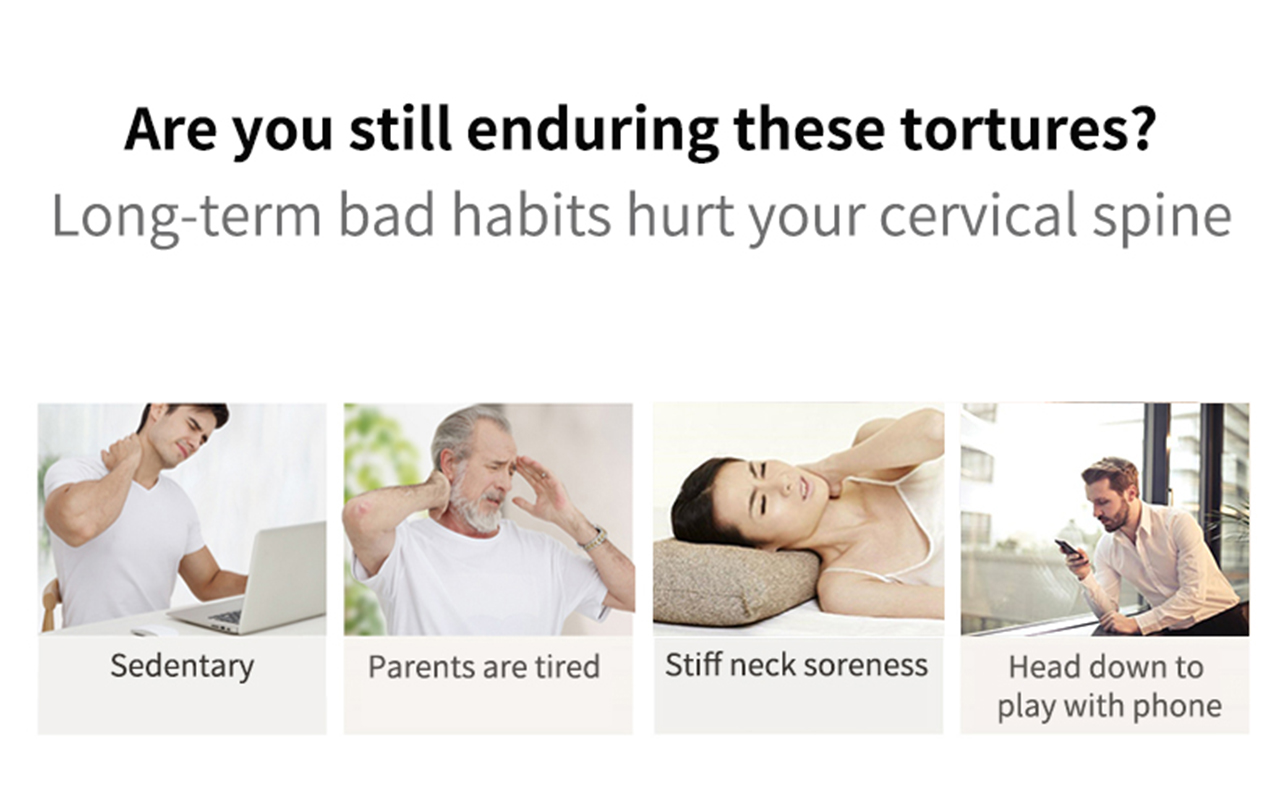 Are you still enduring these tortures?
Long-term bad habits hurt your cervical spine

Sedentary

Parents are tired

Stiff neck soreness

Head down to play with phone